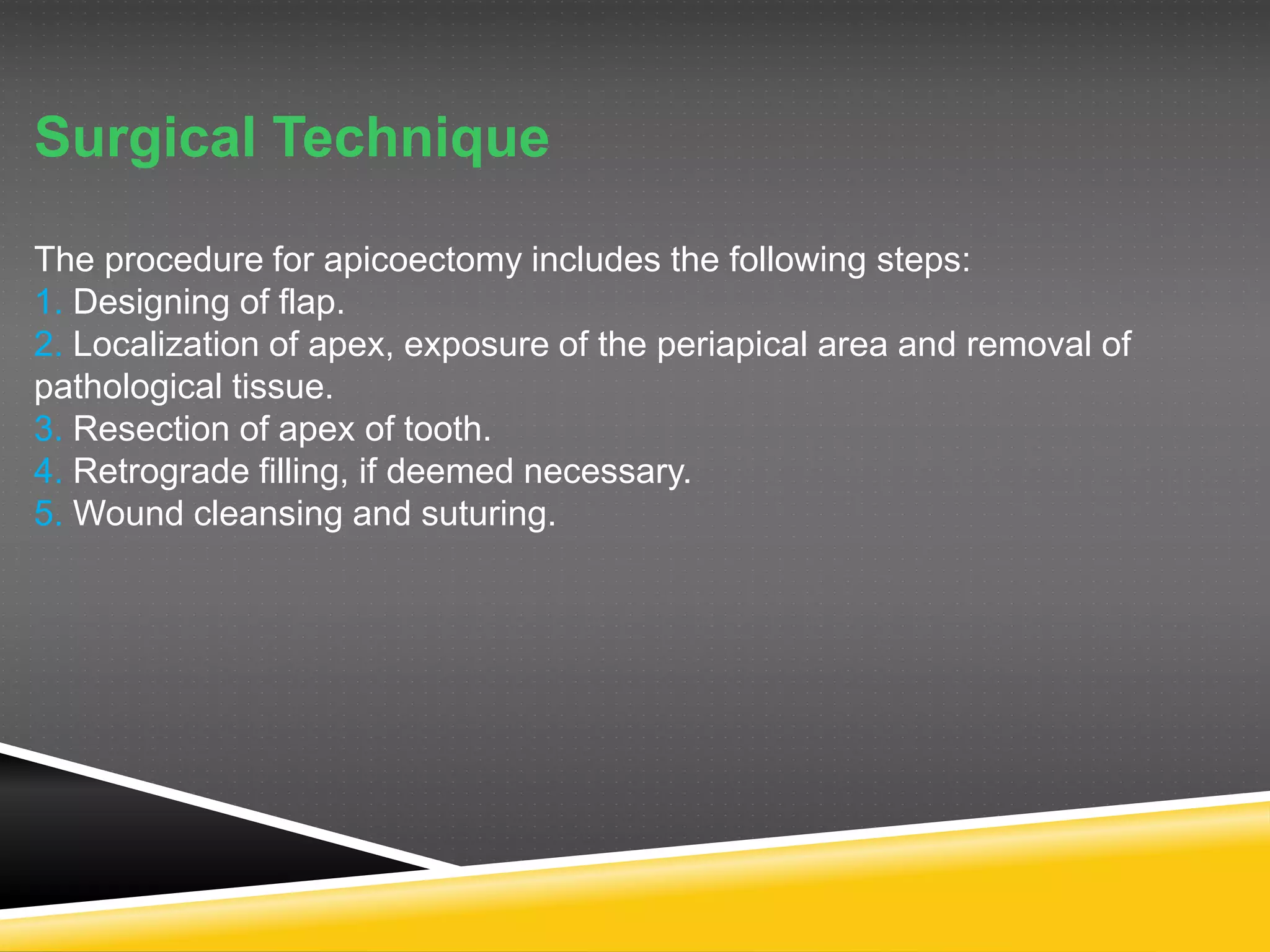 Surgical Technique

The procedure for apicoectomy includes the following steps:
1. Designing of flap.
2. Localization of apex, exposure of the periapical area and removal of pathological tissue.
3. Resection of apex of tooth.
4. Retrograde filling, if deemed necessary.
5. Wound cleansing and suturing.